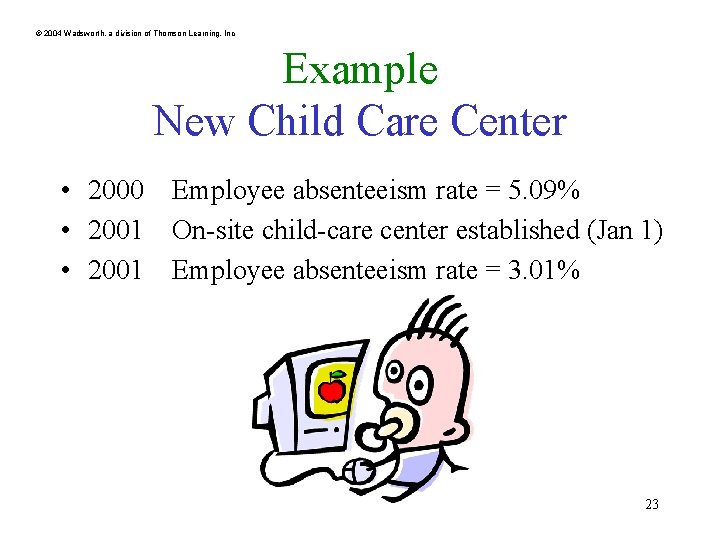 © 2004 Wadsworth, a division of Thomson Learning, Inc

Example
New Child Care Center

• 2000 Employee absenteeism rate = 5.09%
• 2001 On-site child-care center established (Jan 1)
• 2001 Employee absenteeism rate = 3.01%

23